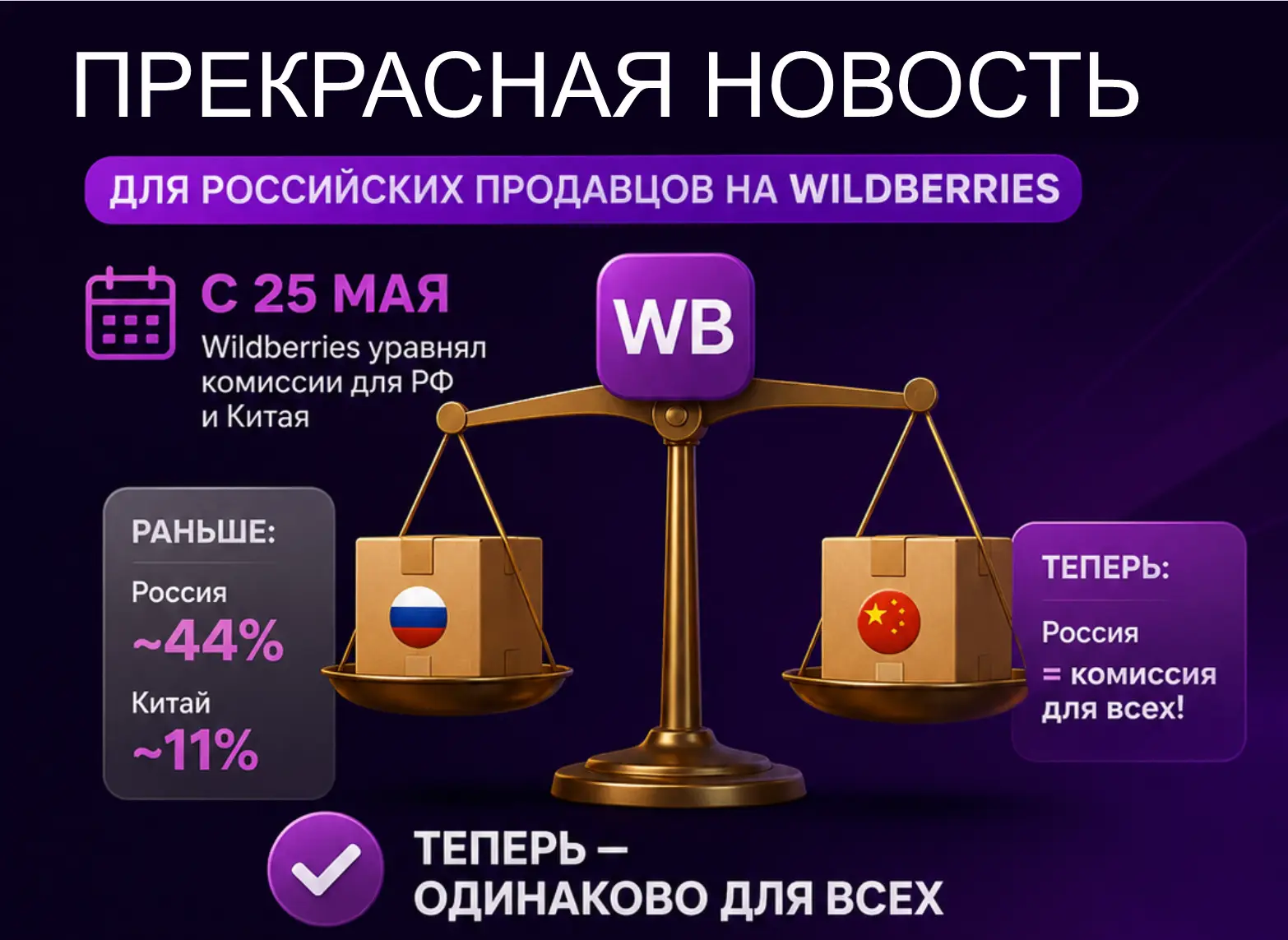 ПРЕКРАСНАЯ НОВОСТЬ

ДЛЯ РОССИЙСКИХ ПРОДАВЦОВ НА WILDBERRIES

С 25 МАЯ
Wildberries уравнял комиссии для РФ и Китая

WB

РАНЬШЕ:
Россия
~44%
Китай
~11%

ТЕПЕРЬ:
Россия
= комиссия для всех!

ТЕПЕРЬ — ОДИНАКОВО ДЛЯ ВСЕХ